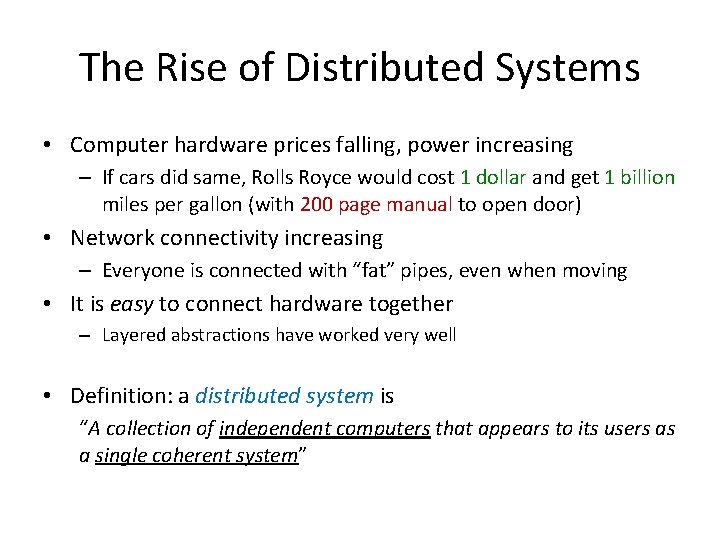 The Rise of Distributed Systems

• Computer hardware prices falling, power increasing
– If cars did same, Rolls Royce would cost 1 dollar and get 1 billion miles per gallon (with 200 page manual to open door)

• Network connectivity increasing
– Everyone is connected with "fat" pipes, even when moving

• It is easy to connect hardware together
– Layered abstractions have worked very well

• Definition: a distributed system is
"A collection of independent computers that appears to its users as a single coherent system"